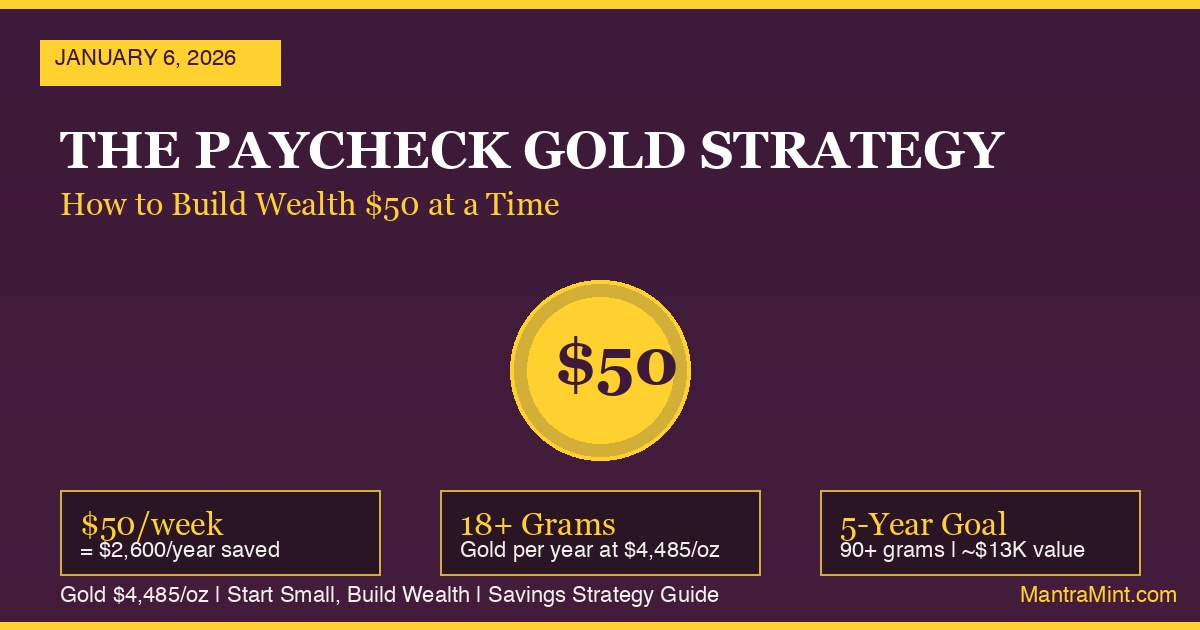 JANUARY 6, 2026

THE PAYCHECK GOLD STRATEGY

How to Build Wealth \$50 at a Time

\$50

\$50/week
= \$2,600/year saved

18+ Grams
Gold per year at \$4,485/oz

5-Year Goal
90+ grams | ~\$13K value

Gold \$4,485/oz | Start Small, Build Wealth | Savings Strategy Guide

MantraMint.com